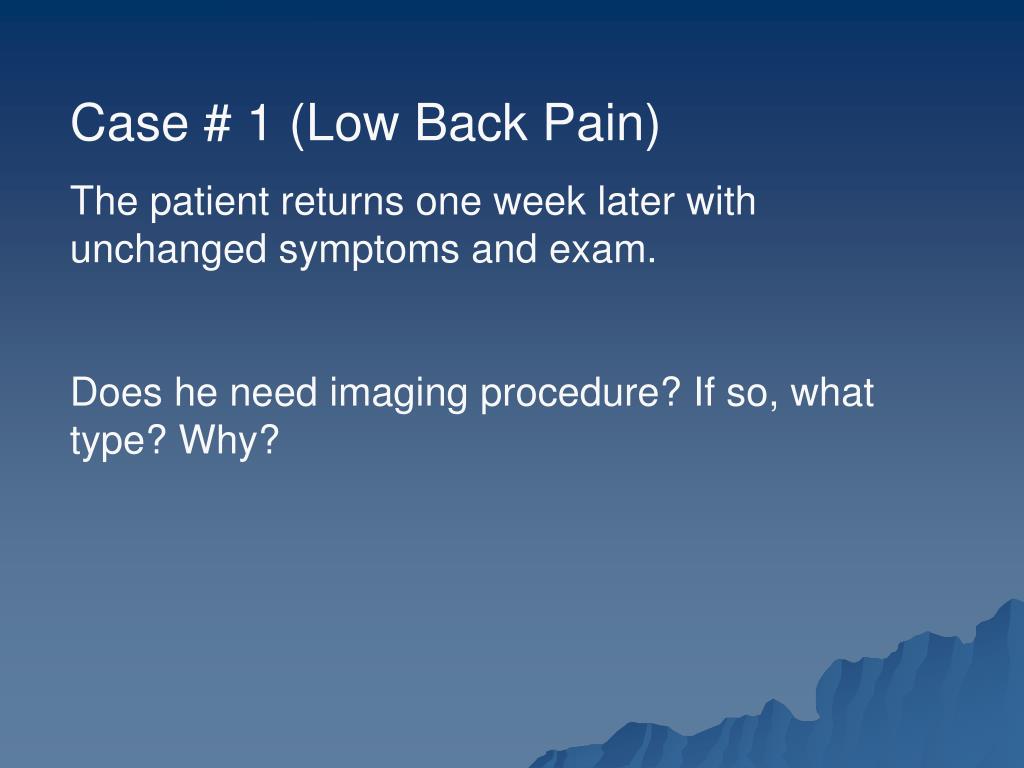 Case # 1 (Low Back Pain)

The patient returns one week later with unchanged symptoms and exam.

Does he need imaging procedure? If so, what type? Why?